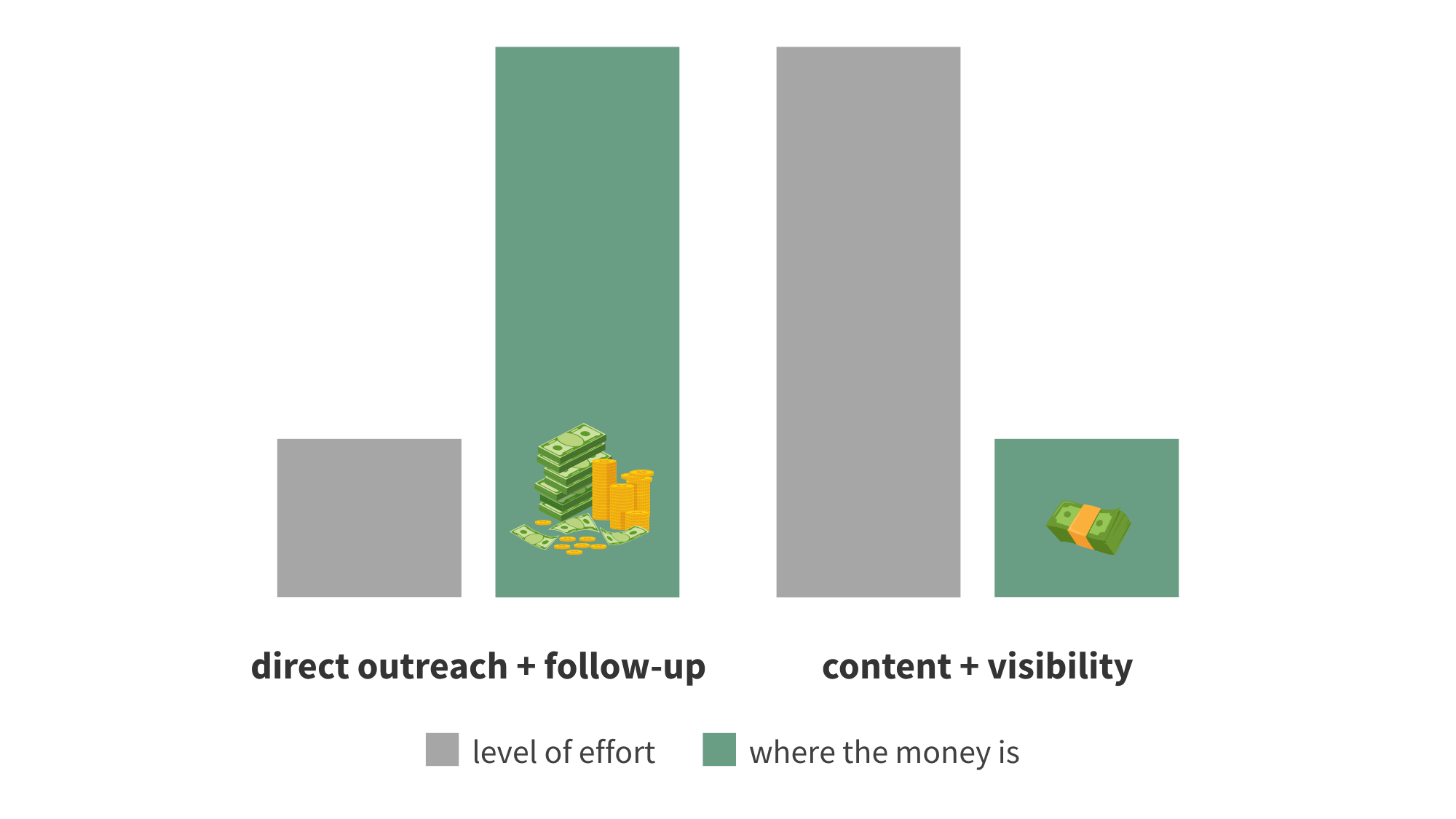 direct outreach + follow-up

content + visibility

level of effort

where the money is